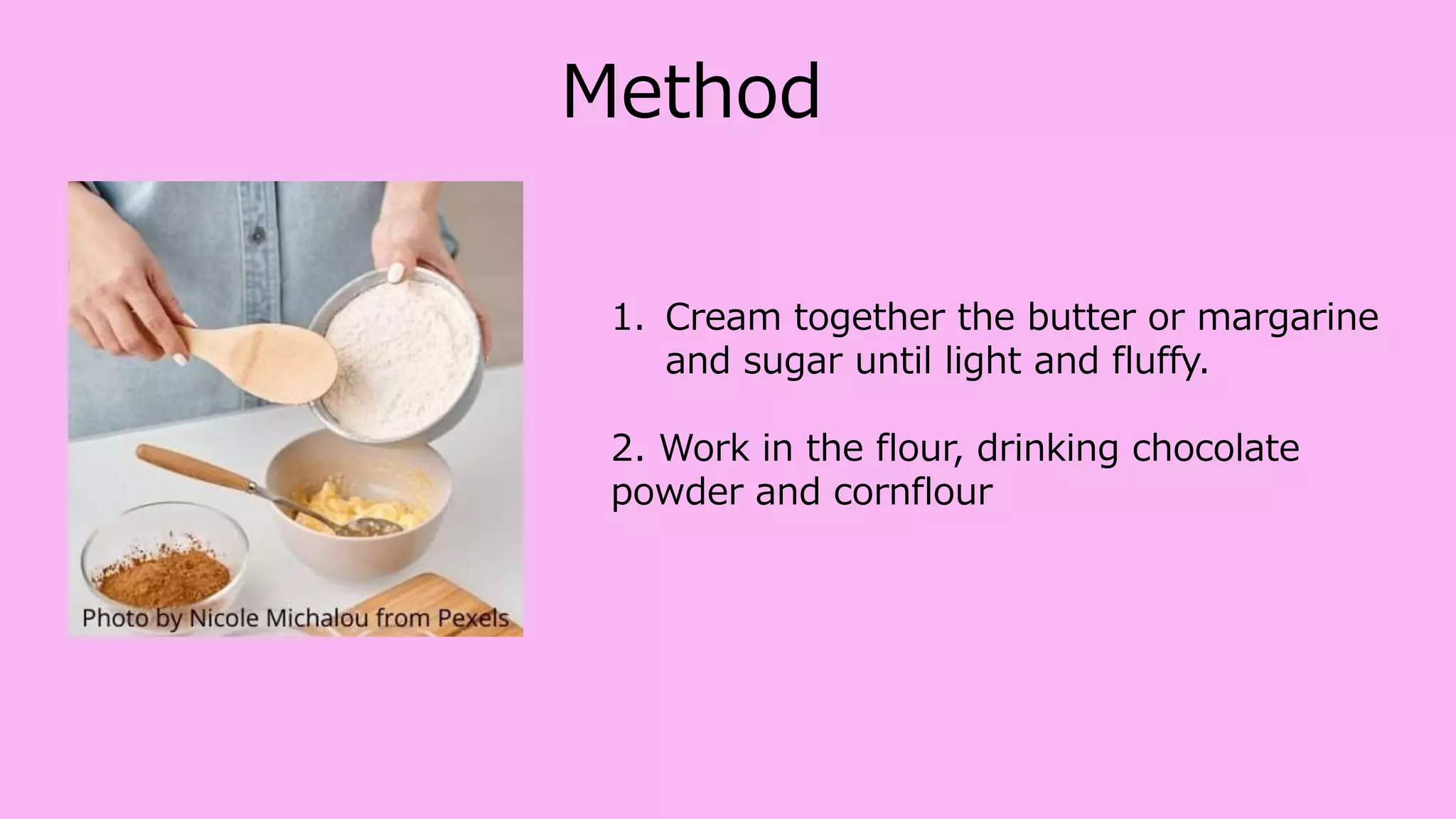 Method

Photo by Nicole Michalou from Pexels

1. Cream together the butter or margarine and sugar until light and fluffy.

2. Work in the flour, drinking chocolate powder and cornflour